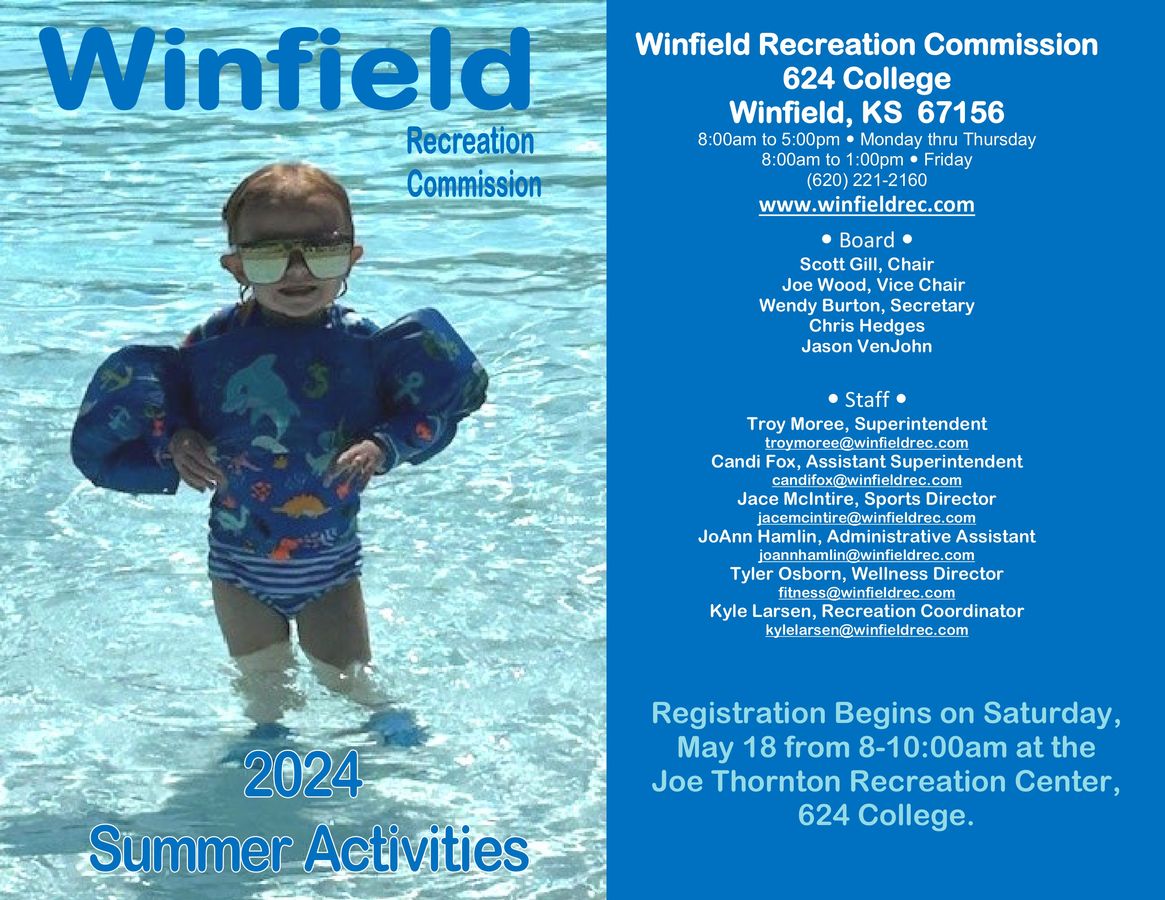 Winfield
Recreation Commission

2024
Summer Activities

Winfield Recreation Commission
624 College
Winfield, KS 67156
8:00am to 5:00pm • Monday thru Thursday
8:00am to 1:00pm • Friday
(620) 221-2160
www.winfieldrec.com

• Board •
Scott Gill, Chair
Joe Wood, Vice Chair
Wendy Burton, Secretary
Chris Hedges
Jason VenJohn

• Staff •
Troy Moree, Superintendent
troymoree@winfieldrec.com
Candi Fox, Assistant Superintendent
candifox@winfieldrec.com
Jace McIntire, Sports Director
jacemcintire@winfieldrec.com
JoAnn Hamlin, Administrative Assistant
joannhamlin@winfieldrec.com
Tyler Osborn, Wellness Director
fitness@winfieldrec.com
Kyle Larsen, Recreation Coordinator
kylelarsen@winfieldrec.com

Registration Begins on Saturday, May 18 from 8-10:00am at the Joe Thornton Recreation Center, 624 College.